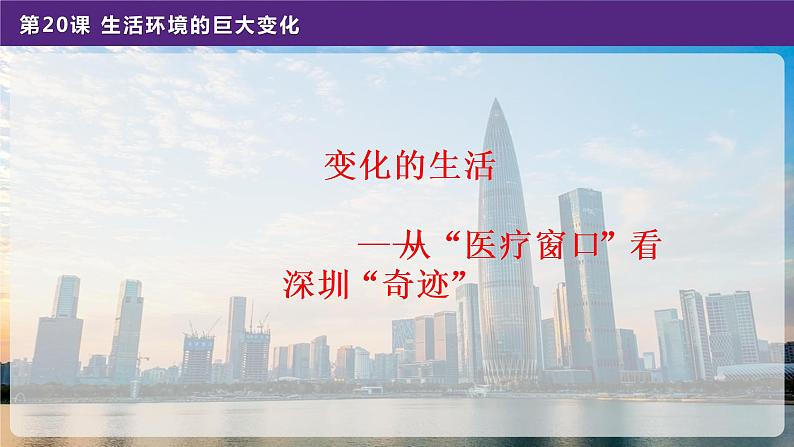 第20课 生活环境的巨大变化

变化的生活

—从“医疗窗口”看深圳“奇迹”